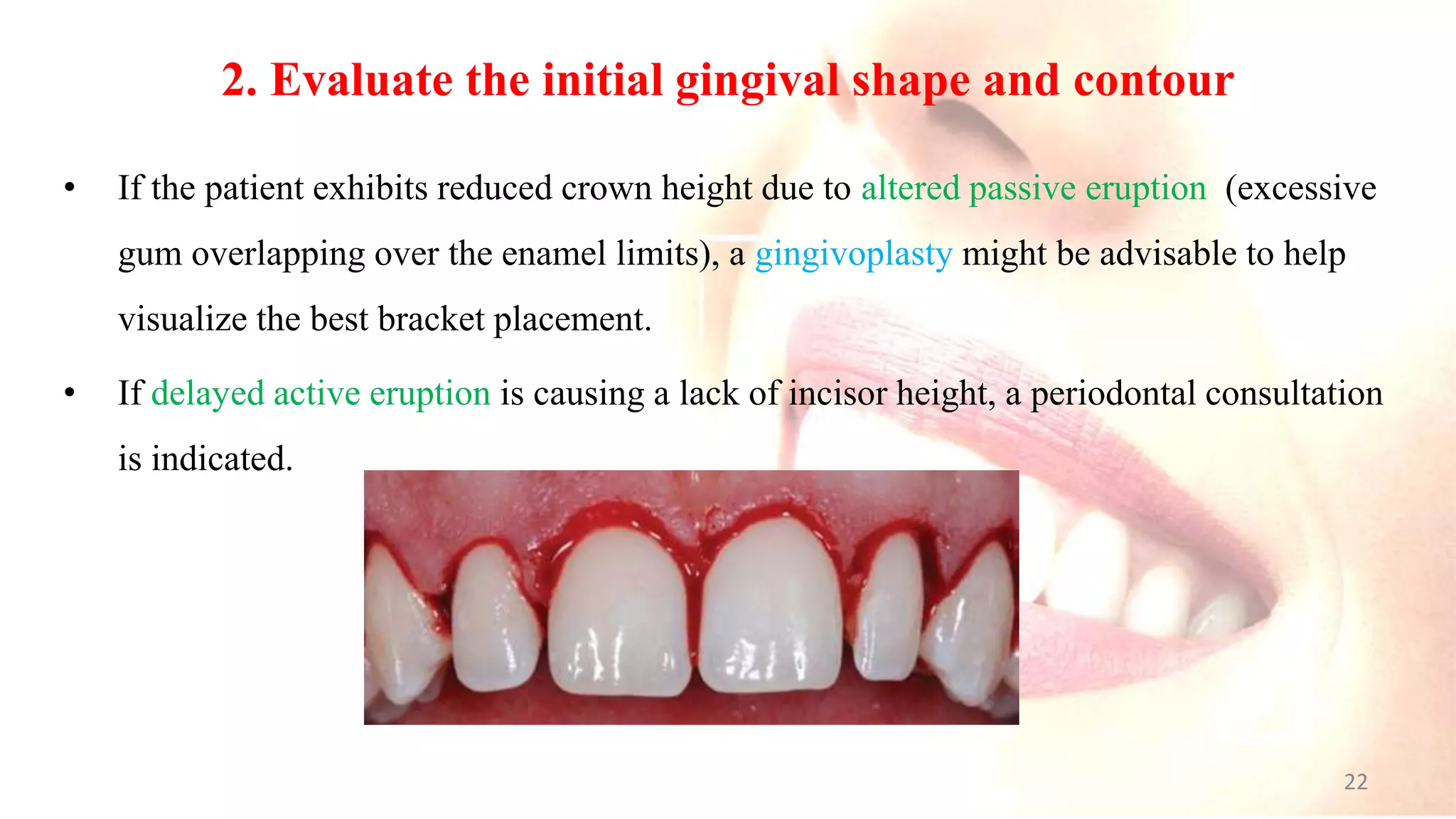 2. Evaluate the initial gingival shape and contour

• If the patient exhibits reduced crown height due to altered passive eruption (excessive gum overlapping over the enamel limits), a gingivoplasty might be advisable to help visualize the best bracket placement.

• If delayed active eruption is causing a lack of incisor height, a periodontal consultation is indicated.

22